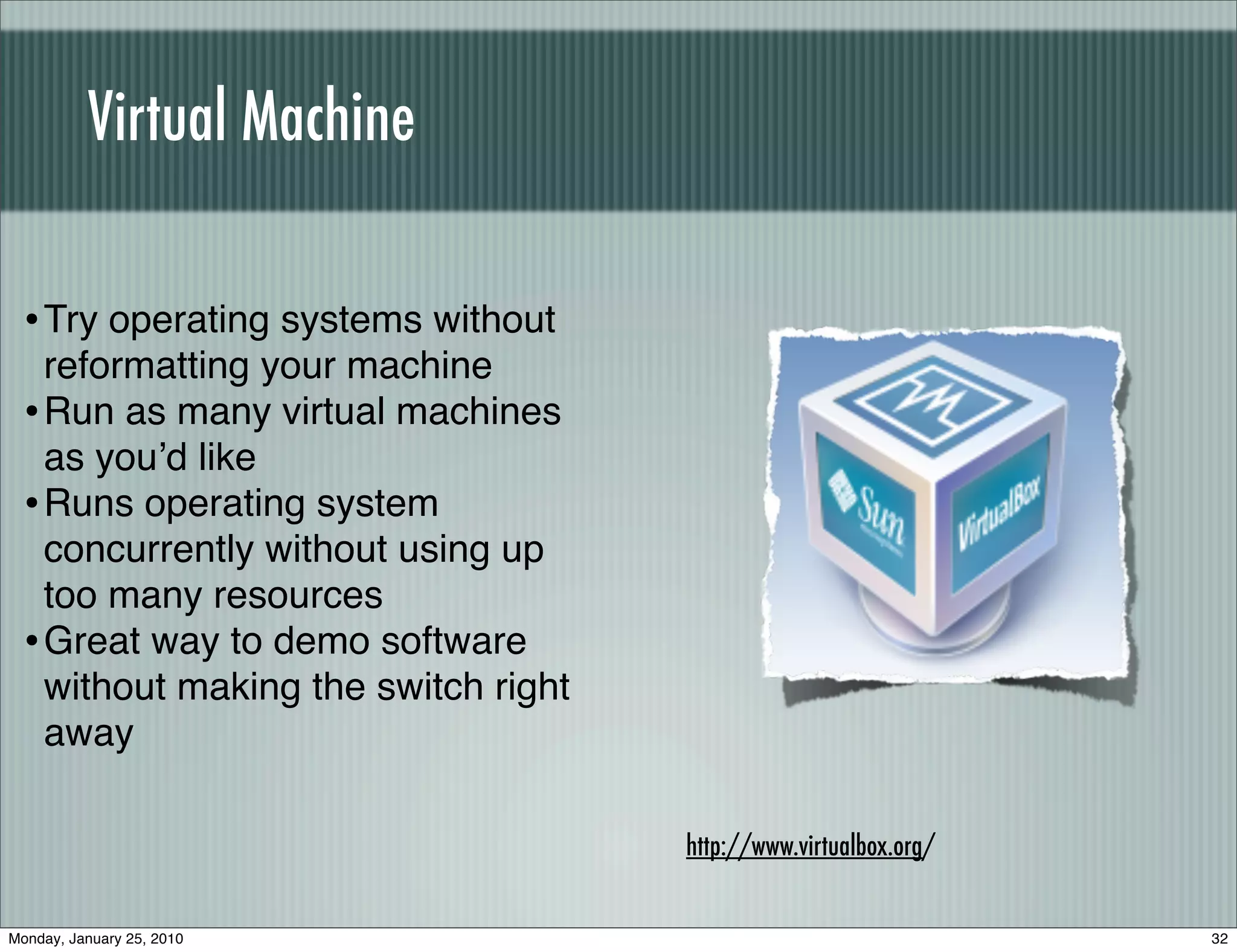 Virtual Machine

• Try operating systems without reformatting your machine
• Run as many virtual machines as you'd like
• Runs operating system concurrently without using up too many resources
• Great way to demo software without making the switch right away

Sun

VirtualBox

http://www.virtualbox.org/

Monday, January 25, 2010

32